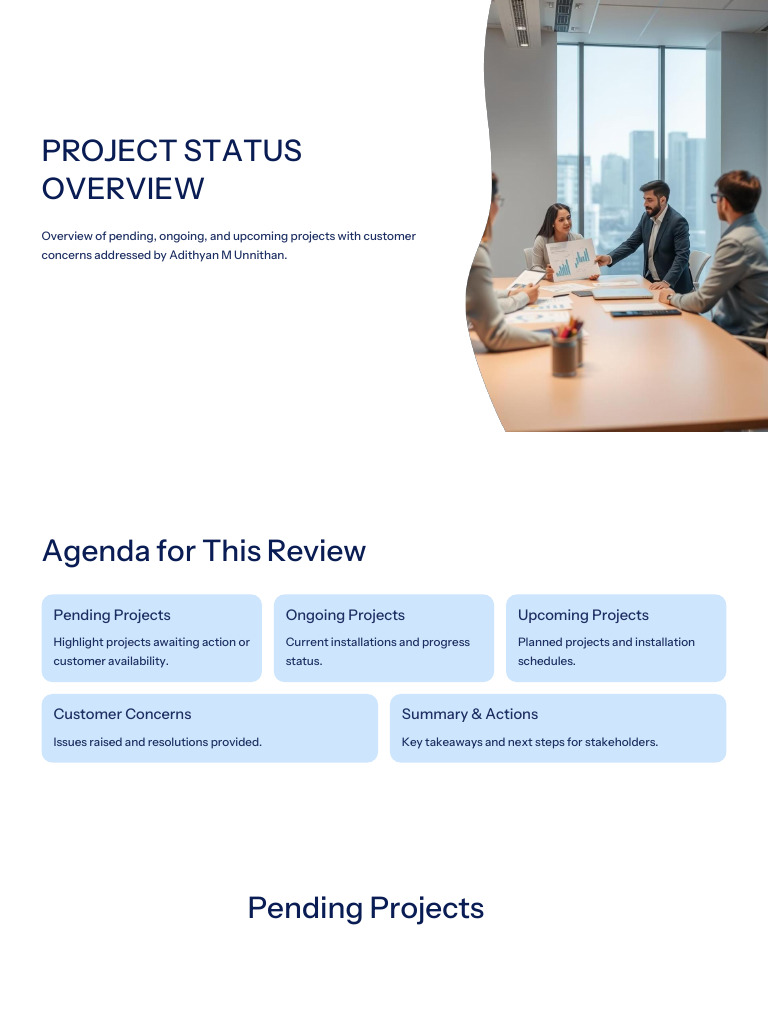 PROJECT STATUS OVERVIEW

Overview of pending, ongoing, and upcoming projects with customer concerns addressed by Adithyan M Unnithan.

Agenda for This Review

Pending Projects
Highlight projects awaiting action or customer availability.

Ongoing Projects
Current installations and progress status.

Upcoming Projects
Planned projects and installation schedules.

Customer Concerns
Issues raised and resolutions provided.

Summary & Actions
Key takeaways and next steps for stakeholders.

Pending Projects